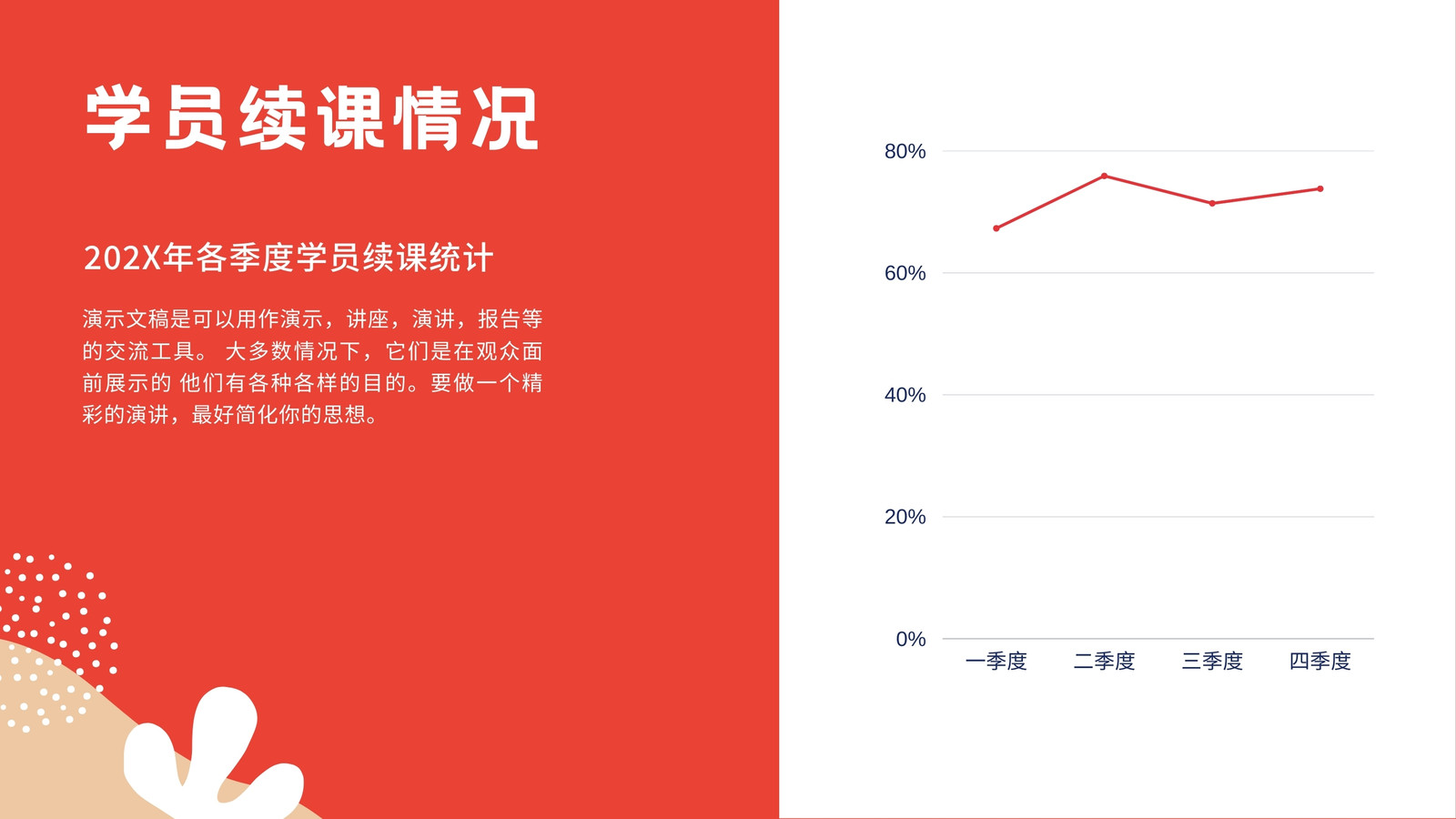 学员续课情况

202X年各季度学员续课统计

演示文稿是可以用作演示，讲座，演讲，报告等的交流工具。 大多数情况下，它们是在观众面前展示的 他们有各种各样的目的。要做一个精彩的演讲，最好简化你的思想。

80%
60%
40%
20%
0%
一季度
二季度
三季度
四季度